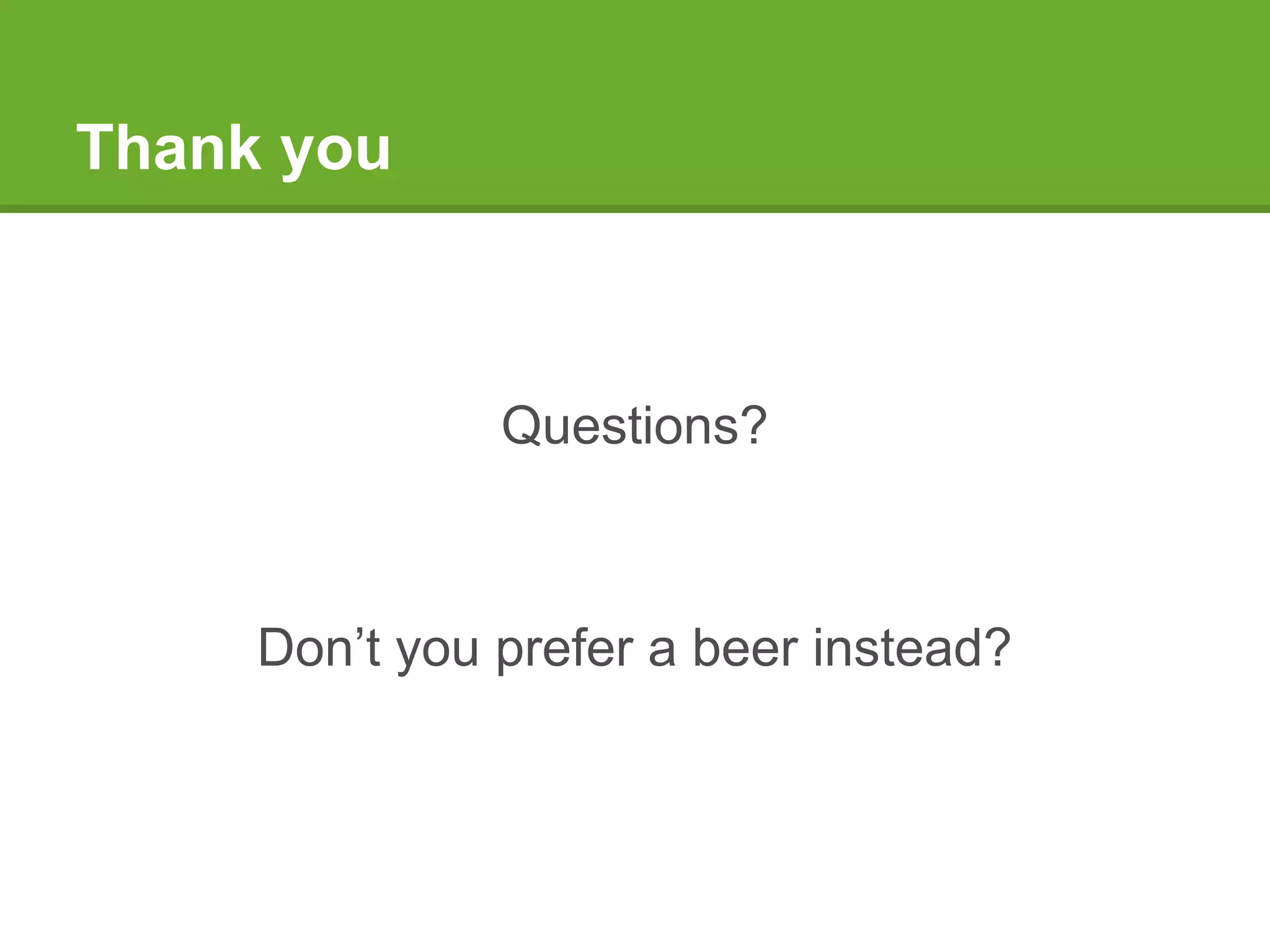 Thank you

Questions?

Don’t you prefer a beer instead?